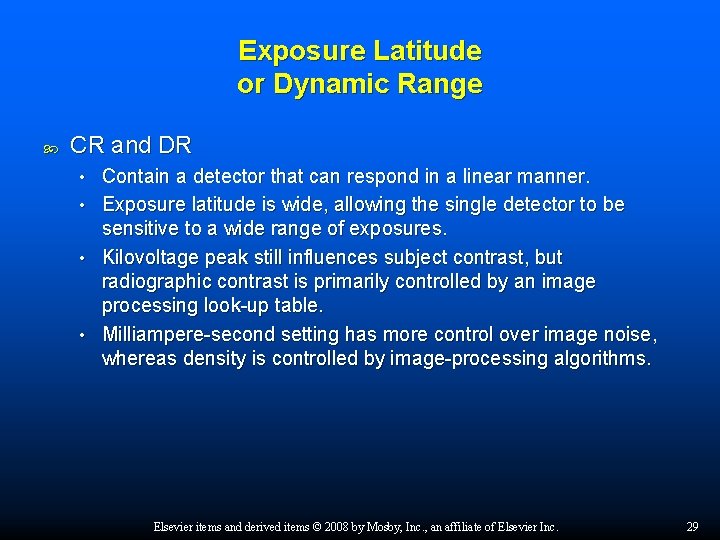 Exposure Latitude
or Dynamic Range

CR and DR
• Contain a detector that can respond in a linear manner.
• Exposure latitude is wide, allowing the single detector to be sensitive to a wide range of exposures.
• Kilovoltage peak still influences subject contrast, but radiographic contrast is primarily controlled by an image processing look-up table.
• Milliampere-second setting has more control over image noise, whereas density is controlled by image-processing algorithms.

Elsevier items and derived items © 2008 by Mosby, Inc., an affiliate of Elsevier Inc.

29